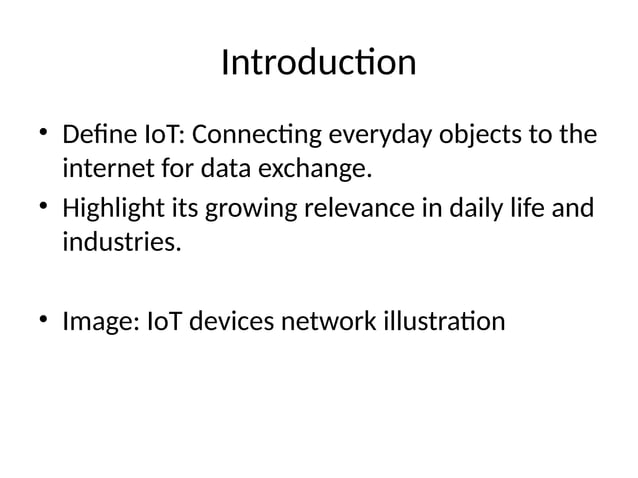 Introduction

• Define IoT: Connecting everyday objects to the internet for data exchange.
• Highlight its growing relevance in daily life and industries.

• Image: IoT devices network illustration